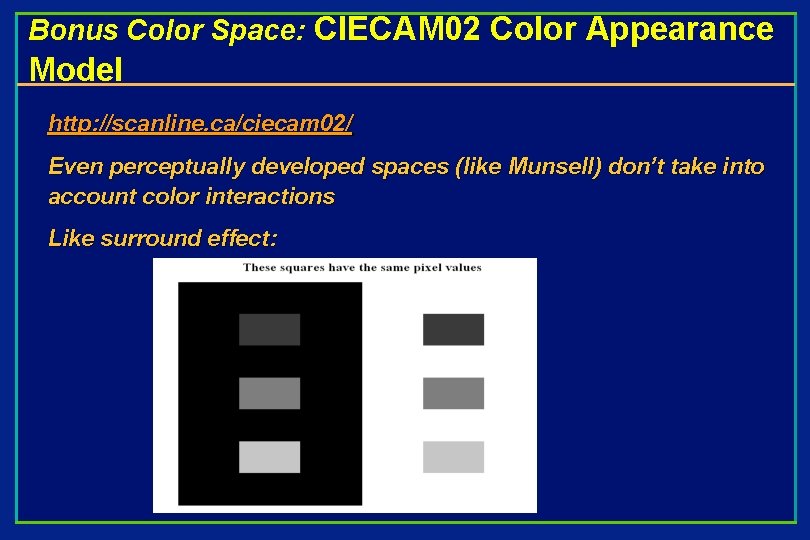 Bonus Color Space: CIECAM02 Color Appearance Model

http://scanline.ca/ciecam02/

Even perceptually developed spaces (like Munsell) don't take into account color interactions

Like surround effect:

These squares have the same pixel values